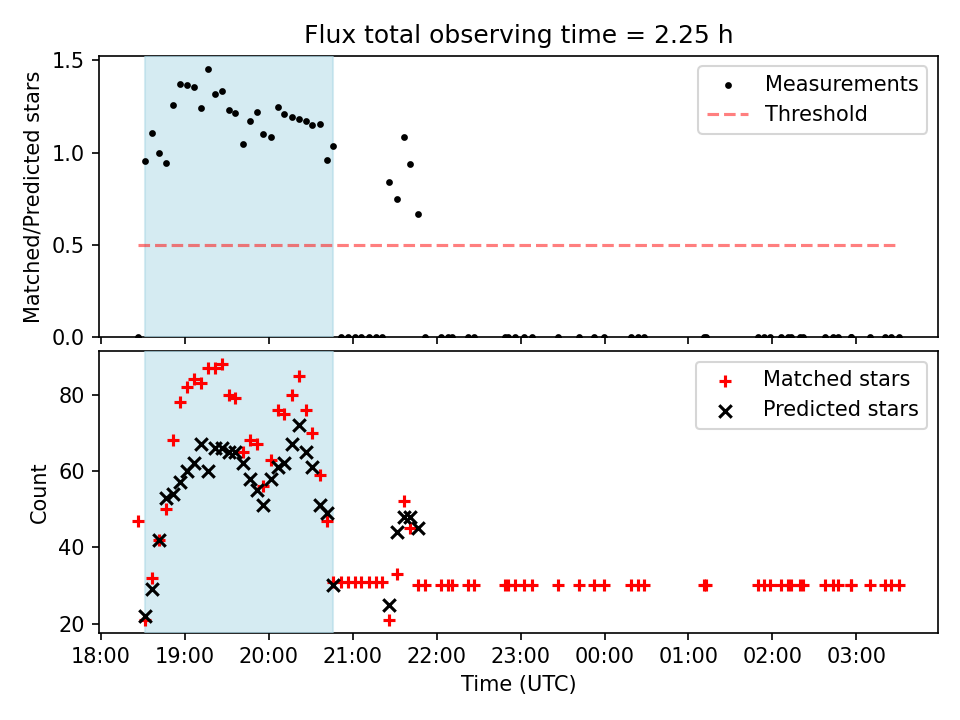 Flux total observing time = 2.25 h

Matched/Predicted stars

1.5
1.0
0.5
0.0

Measurements
Threshold

Count

80
60
40
20

Matched stars
Predicted stars

18:00 19:00 20:00 21:00 22:00 23:00 00:00 01:00 02:00 03:00

Time (UTC)